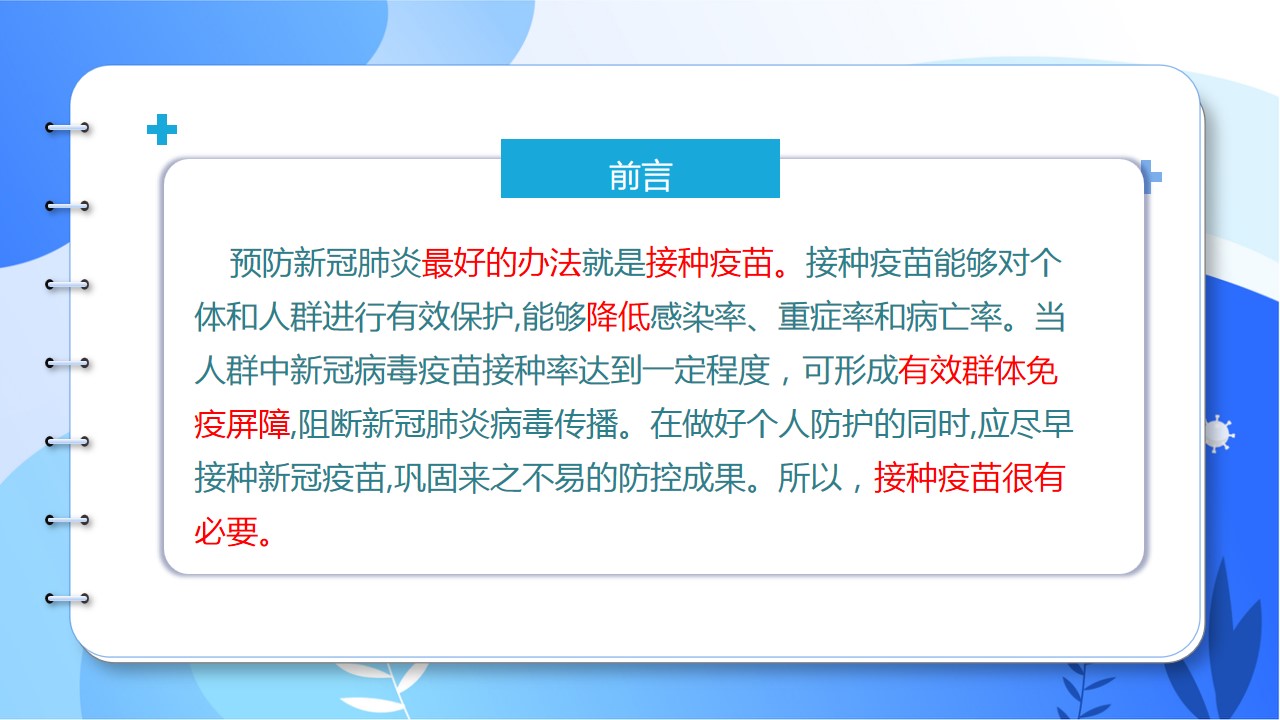 前言

预防新冠肺炎最好的办法就是接种疫苗。接种疫苗能够对个体和人群进行有效保护,能够降低感染率、重症率和病亡率。当人群中新冠病毒疫苗接种率达到一定程度，可形成有效群体免疫屏障,阻断新冠肺炎病毒传播。在做好个人防护的同时,应尽早接种新冠疫苗,巩固来之不易的防控成果。所以，接种疫苗很有必要。